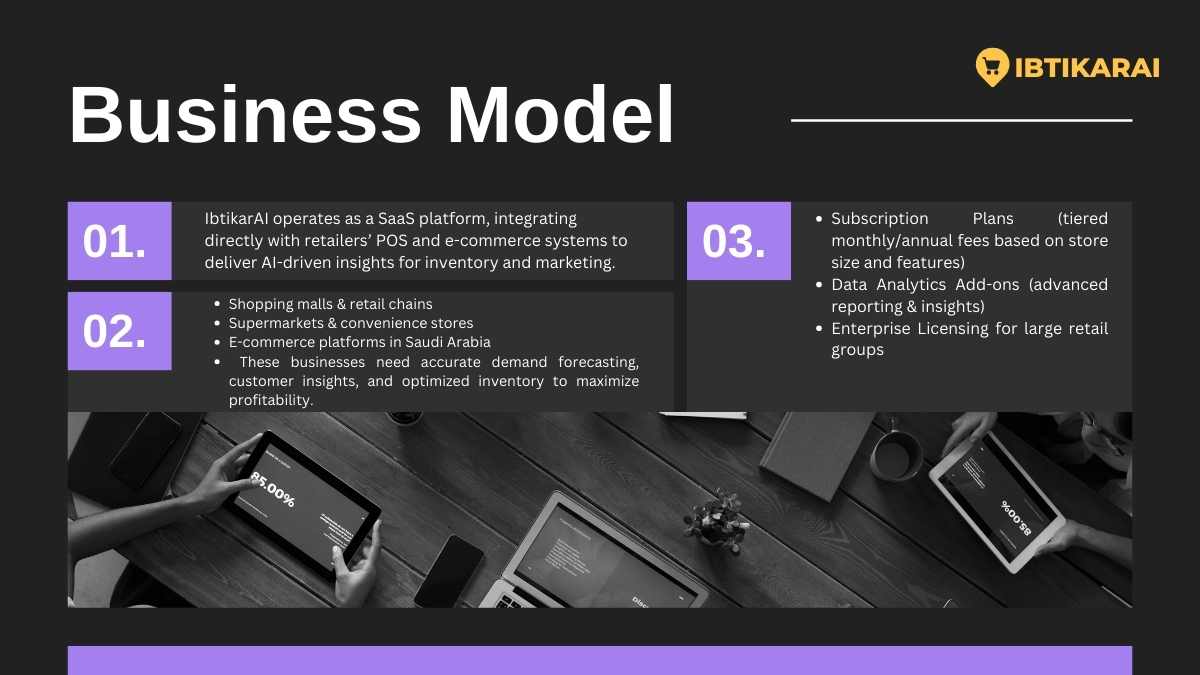 IBTIKARAI

Business Model

01.

IbtikarAI operates as a SaaS platform, integrating directly with retailers' POS and e-commerce systems to deliver AI-driven insights for inventory and marketing.

02.

- Shopping malls & retail chains
- Supermarkets & convenience stores
- E-commerce platforms in Saudi Arabia
- These businesses need accurate demand forecasting, customer insights, and optimized inventory to maximize profitability.

03.

- Subscription Plans (tiered monthly/annual fees based on store size and features)
- Data Analytics Add-ons (advanced reporting & insights)
- Enterprise Licensing for large retail groups

85.00%

85.00%